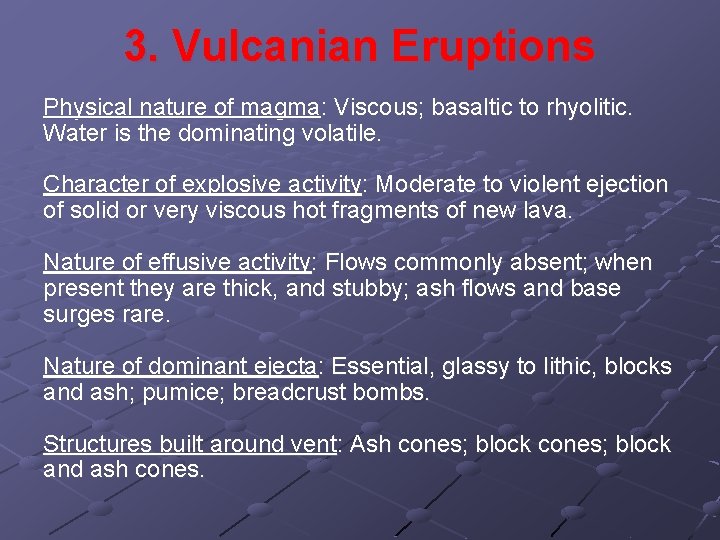 3. Vulcanian Eruptions

Physical nature of magma: Viscous; basaltic to rhyolitic. Water is the dominating volatile.

Character of explosive activity: Moderate to violent ejection of solid or very viscous hot fragments of new lava.

Nature of effusive activity: Flows commonly absent; when present they are thick, and stubby; ash flows and base surges rare.

Nature of dominant ejecta: Essential, glassy to lithic, blocks and ash; pumice; breadcrust bombs.

Structures built around vent: Ash cones; block cones; block and ash cones.